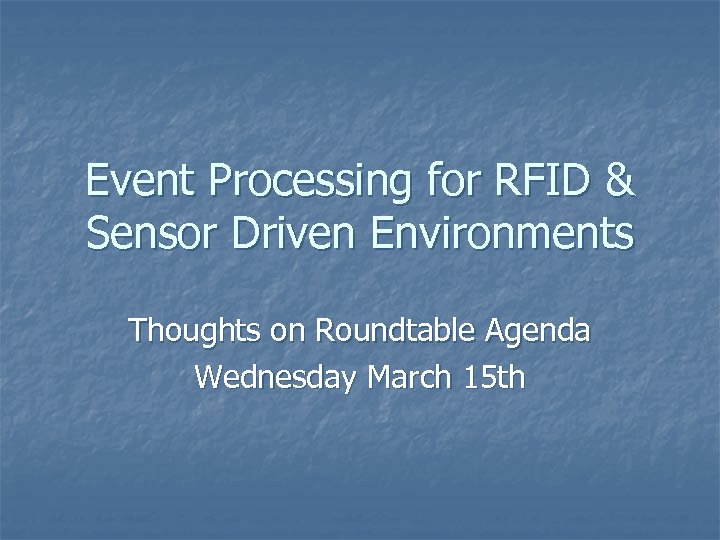 Event Processing for RFID & Sensor Driven Environments

Thoughts on Roundtable Agenda
Wednesday March 15th